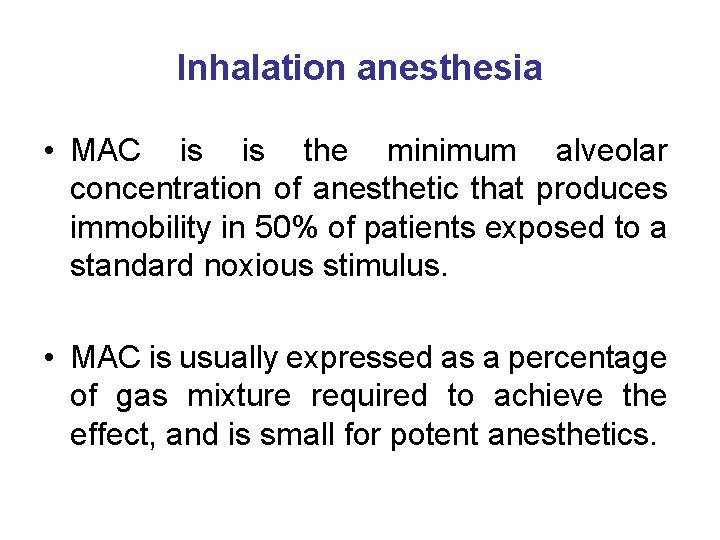 Inhalation anesthesia

• MAC is is the minimum alveolar concentration of anesthetic that produces immobility in 50% of patients exposed to a standard noxious stimulus.

• MAC is usually expressed as a percentage of gas mixture required to achieve the effect, and is small for potent anesthetics.